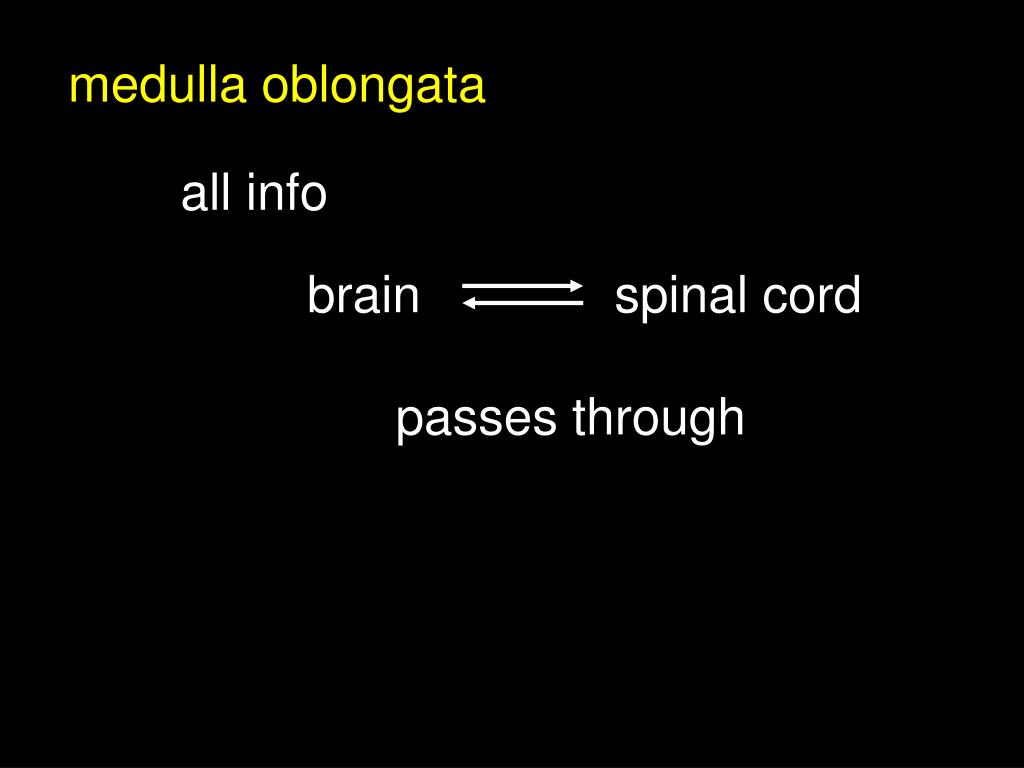 medulla oblongata

all info

brain $\rightleftarrows$ spinal cord

passes through